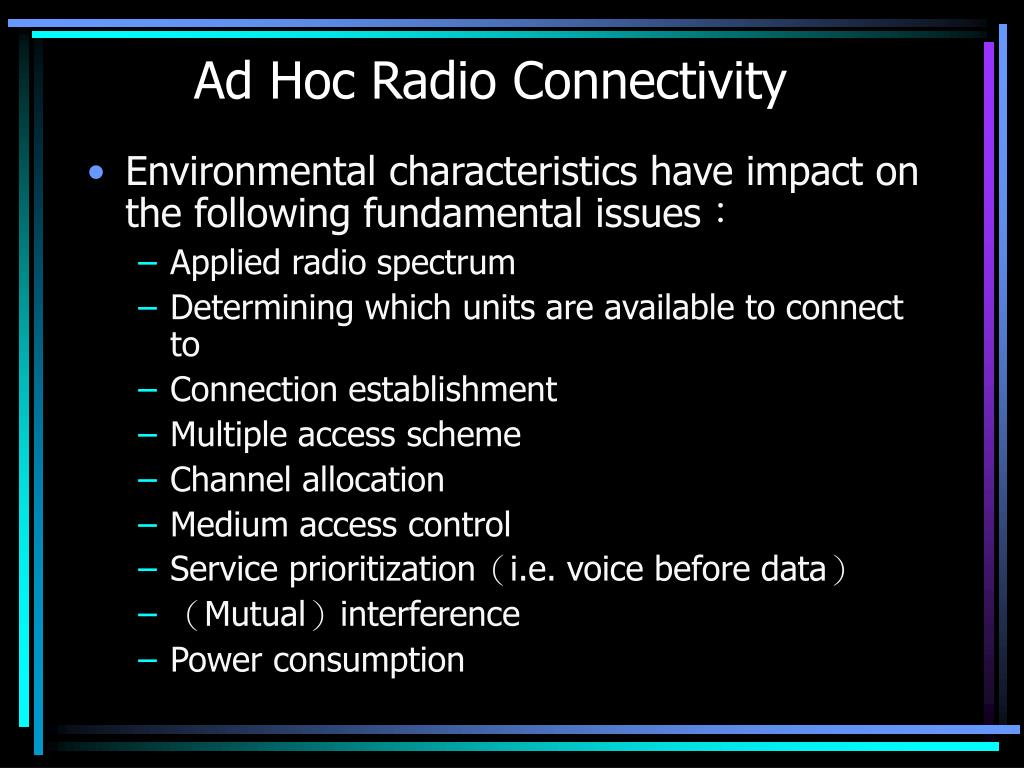 Ad Hoc Radio Connectivity

• Environmental characteristics have impact on the following fundamental issues：
– Applied radio spectrum
– Determining which units are available to connect to
– Connection establishment
– Multiple access scheme
– Channel allocation
– Medium access control
– Service prioritization（i.e. voice before data）
– （Mutual）interference
– Power consumption